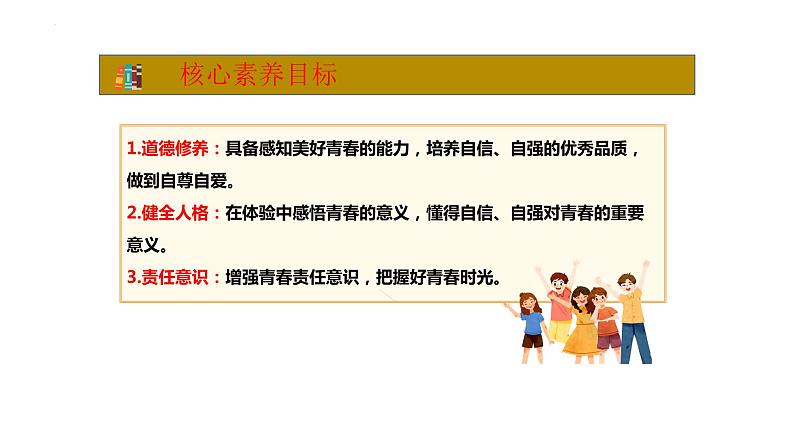 核心素养目标

1.道德修养：具备感知美好青春的能力，培养自信、自强的优秀品质，做到自尊自爱。

2.健全人格：在体验中感悟青春的意义，懂得自信、自强对青春的重要意义。

3.责任意识：增强青春责任意识，把握好青春时光。